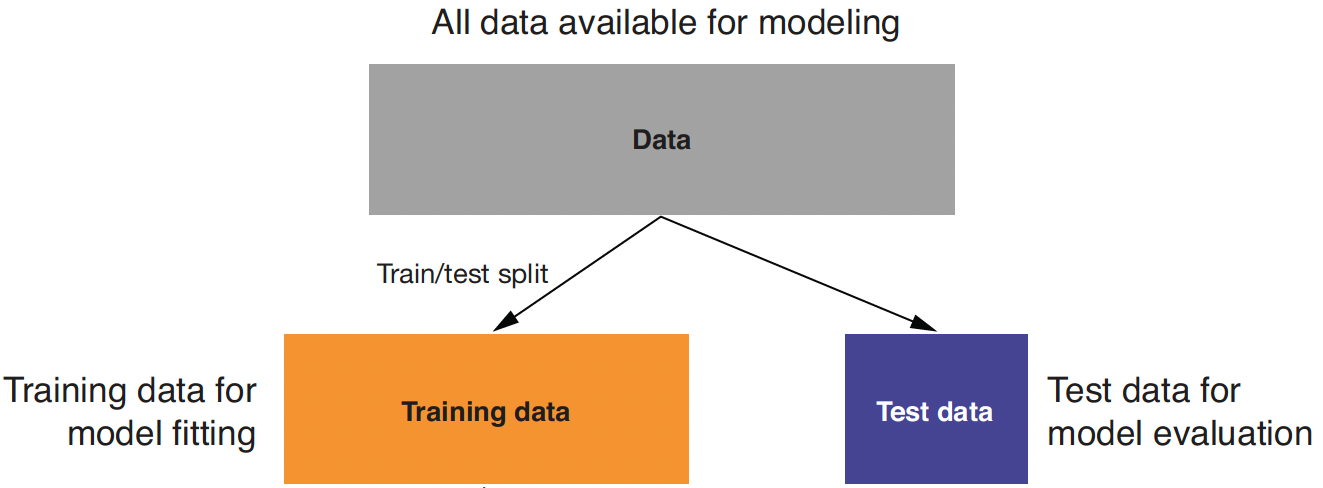 All data available for modeling

Data

Train/test split

Training data for model fitting

Training data

Test data

Test data for model evaluation